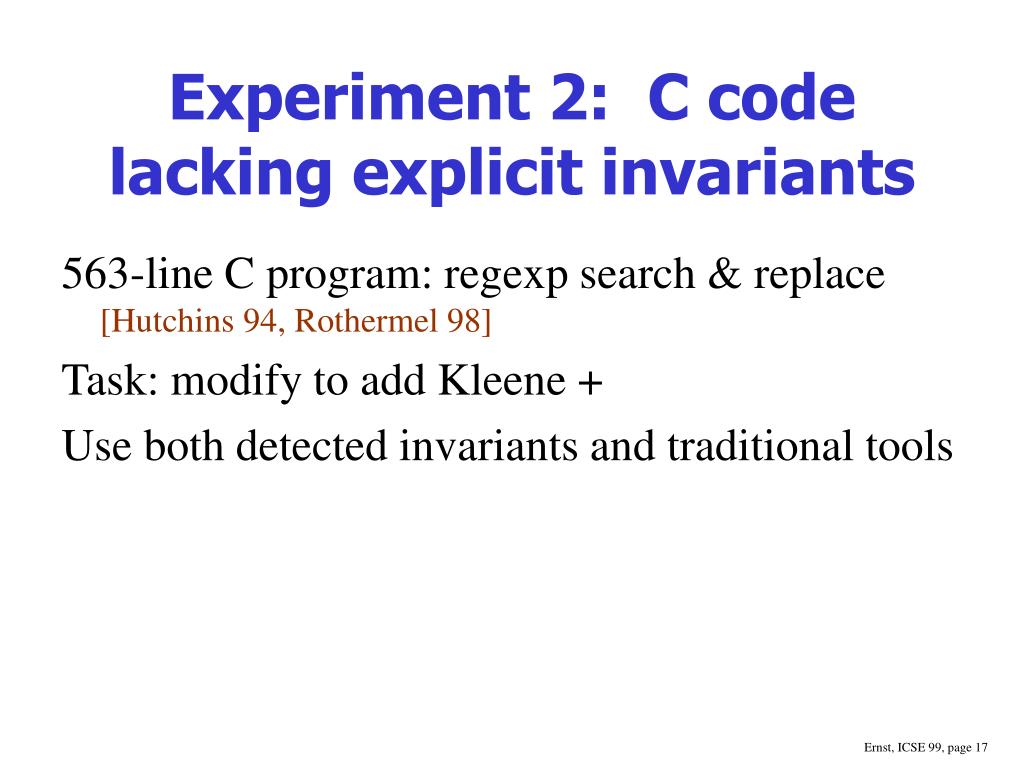 Experiment 2: C code lacking explicit invariants

563-line C program: regexp search & replace
[Hutchins 94, Rothermel 98]

Task: modify to add Kleene +

Use both detected invariants and traditional tools

Ernst, ICSE 99, page 17